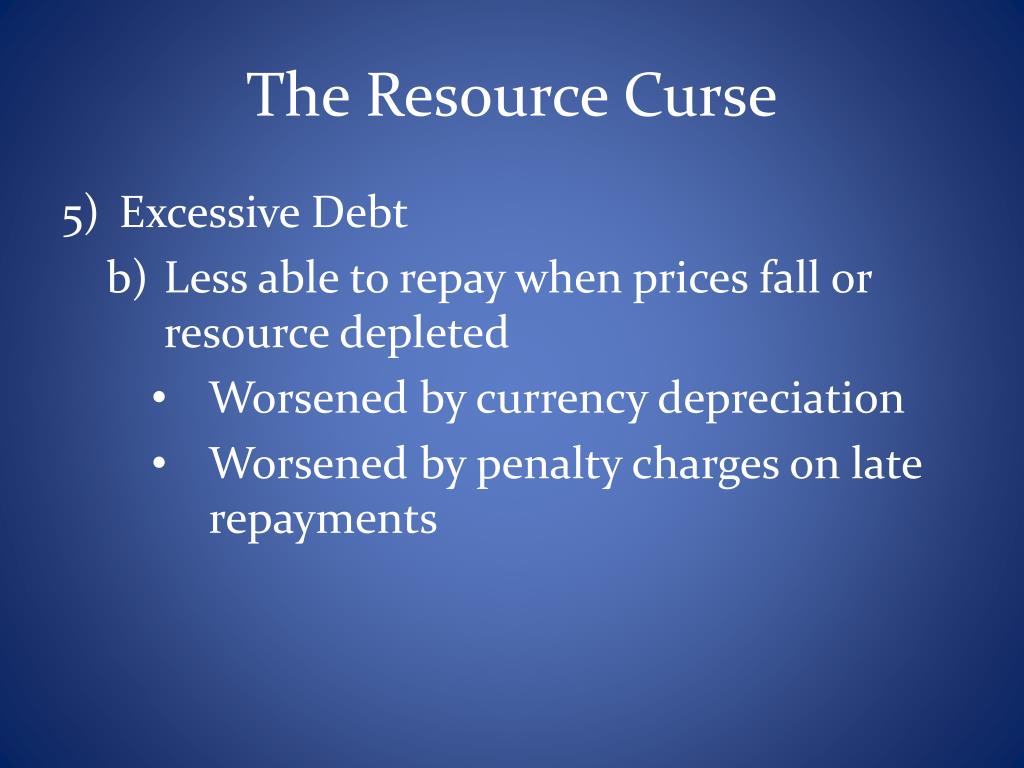 The Resource Curse

5) Excessive Debt

b) Less able to repay when prices fall or resource depleted

• Worsened by currency depreciation

• Worsened by penalty charges on late repayments